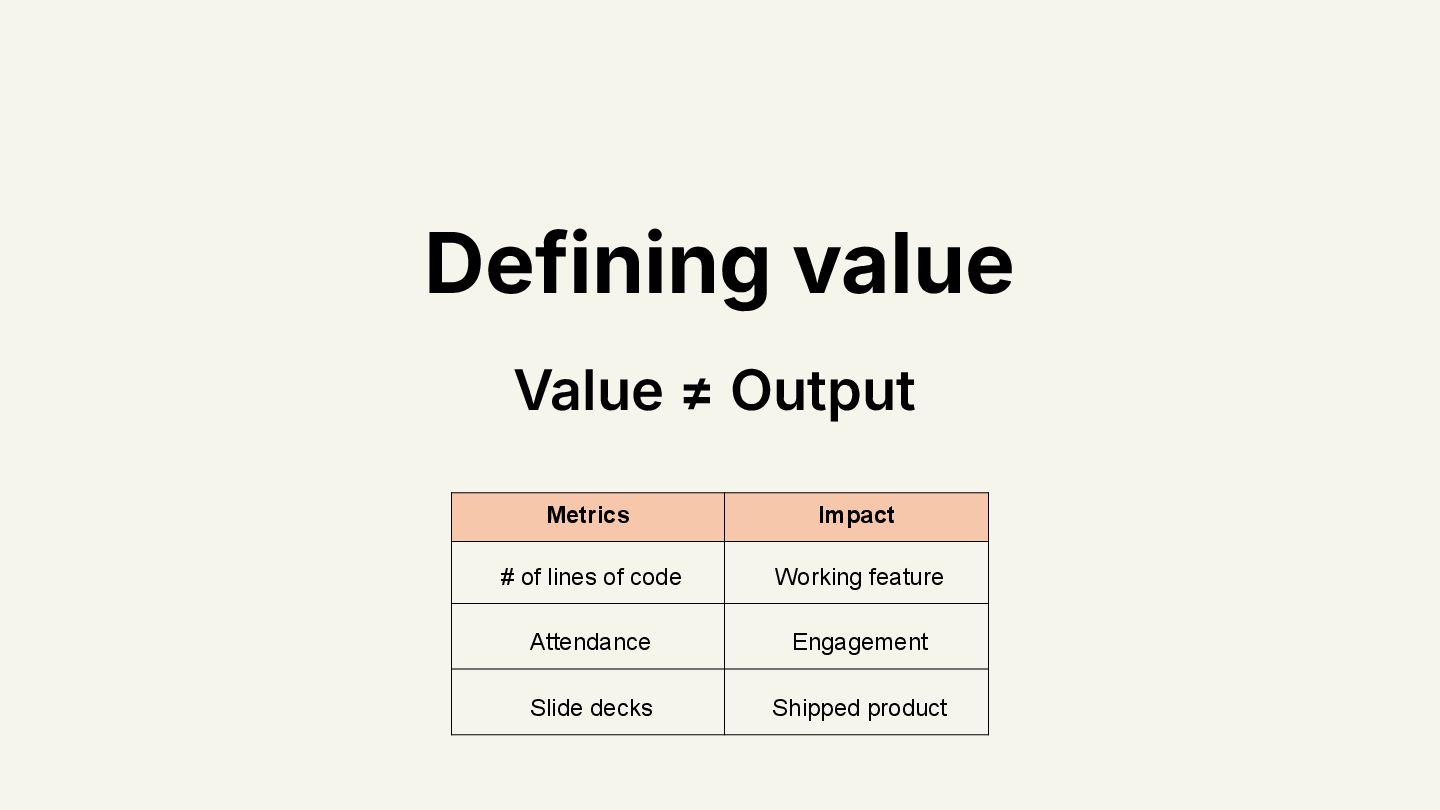 Defining value

Value ≠ Output

| Metrics | Impact |
|---|---|
| # of lines of code | Working feature |
| Attendance | Engagement |
| Slide decks | Shipped product |